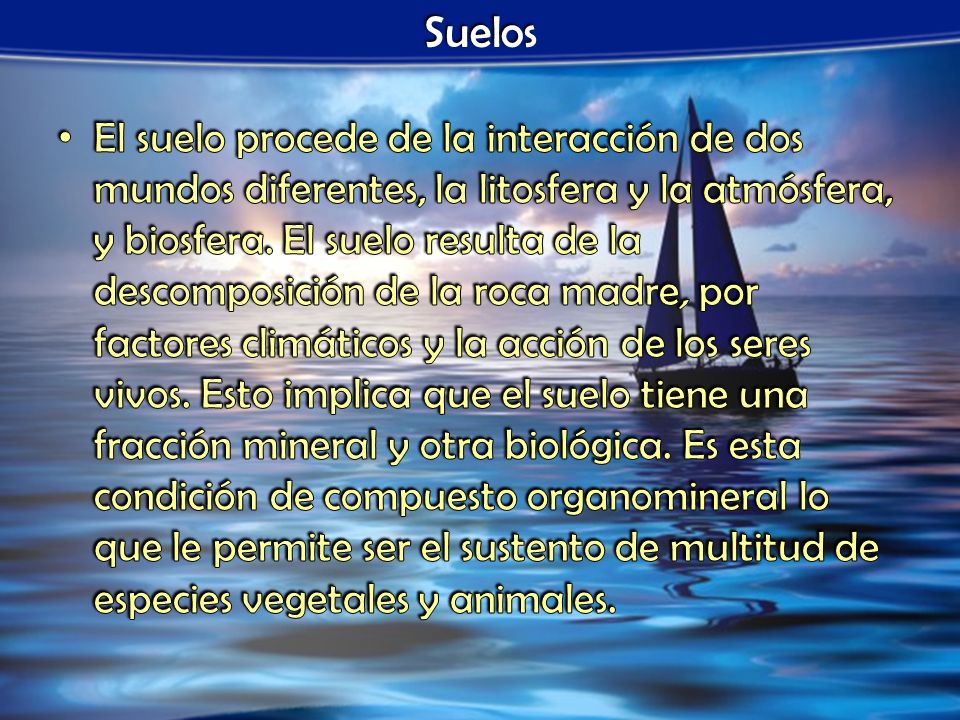 Suelos

• El suelo procede de la interacción de dos mundos diferentes, la litosfera y la atmósfera, y biosfera. El suelo resulta de la descomposición de la roca madre, por factores climáticos y la acción de los seres vivos. Esto implica que el suelo tiene una fracción mineral y otra biológica. Es esta condición de compuesto organomineral lo que le permite ser el sustento de multitud de especies vegetales y animales.